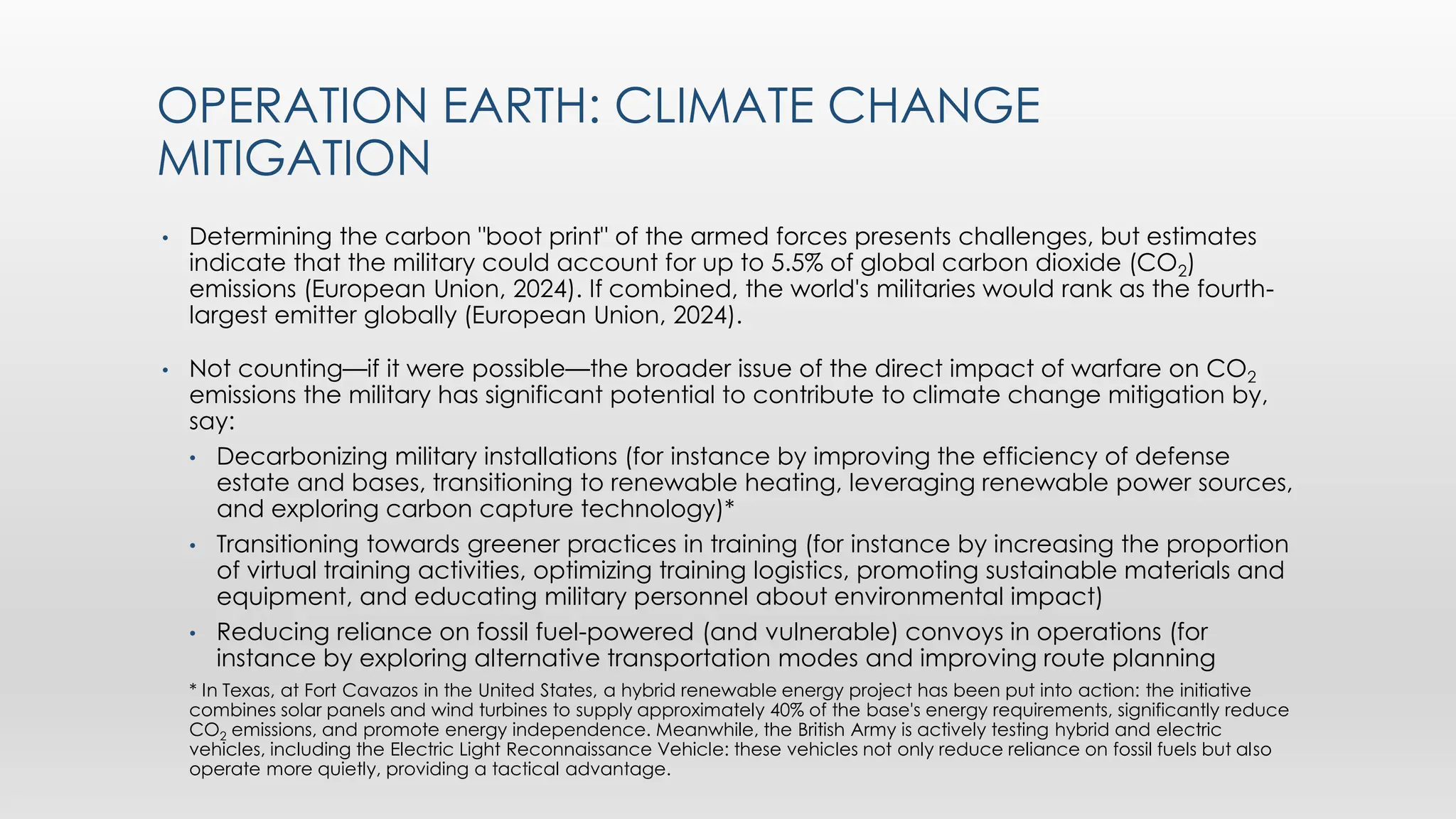 OPERATION EARTH: CLIMATE CHANGE MITIGATION

• Determining the carbon "boot print" of the armed forces presents challenges, but estimates indicate that the military could account for up to 5.5% of global carbon dioxide ($CO_2$) emissions (European Union, 2024). If combined, the world's militaries would rank as the fourth-largest emitter globally (European Union, 2024).

• Not counting—if it were possible—the broader issue of the direct impact of warfare on $CO_2$ emissions the military has significant potential to contribute to climate change mitigation by, say:
  • Decarbonizing military installations (for instance by improving the efficiency of defense estate and bases, transitioning to renewable heating, leveraging renewable power sources, and exploring carbon capture technology)*
  • Transitioning towards greener practices in training (for instance by increasing the proportion of virtual training activities, optimizing training logistics, promoting sustainable materials and equipment, and educating military personnel about environmental impact)
  • Reducing reliance on fossil fuel-powered (and vulnerable) convoys in operations (for instance by exploring alternative transportation modes and improving route planning

* In Texas, at Fort Cavazos in the United States, a hybrid renewable energy project has been put into action: the initiative combines solar panels and wind turbines to supply approximately 40% of the base's energy requirements, significantly reduce $CO_2$ emissions, and promote energy independence. Meanwhile, the British Army is actively testing hybrid and electric vehicles, including the Electric Light Reconnaissance Vehicle: these vehicles not only reduce reliance on fossil fuels but also operate more quietly, providing a tactical advantage.